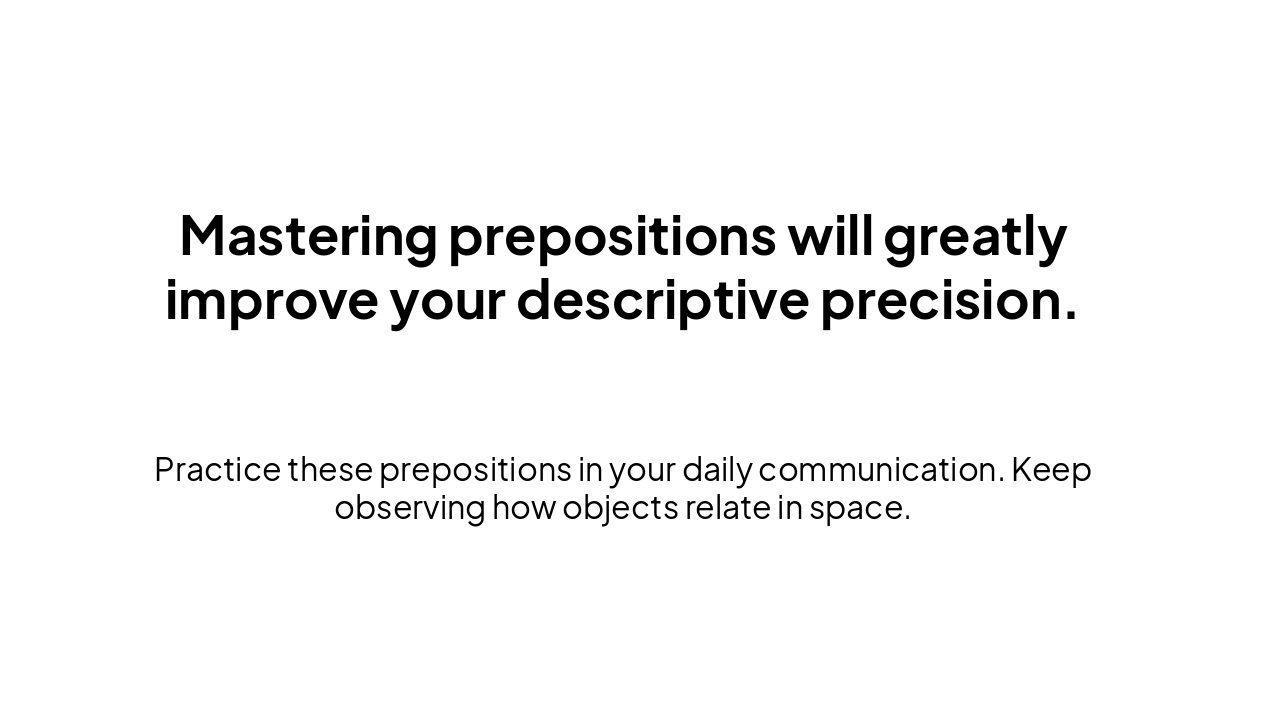 Mastering prepositions will greatly improve your descriptive precision.

Practice these prepositions in your daily communication. Keep observing how objects relate in space.